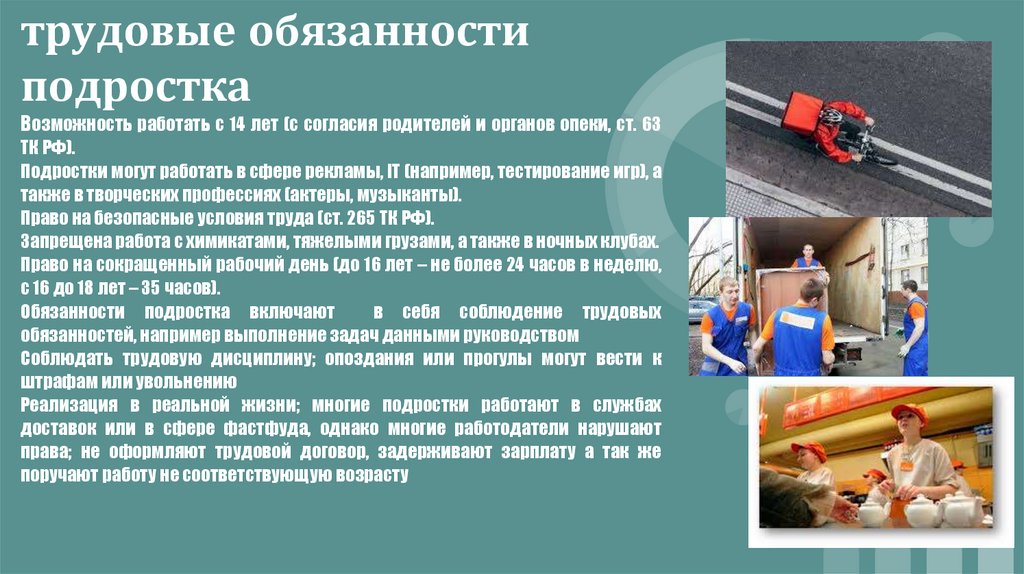 трудовые обязанности подростка

Возможность работать с 14 лет (с согласия родителей и органов опеки, ст. 63 ТК РФ).
Подростки могут работать в сфере рекламы, IT (например, тестирование игр), а также в творческих профессиях (актеры, музыканты).
Право на безопасные условия труда (ст. 265 ТК РФ).
Запрещена работа с химикатами, тяжелыми грузами, а также в ночных клубах.
Право на сокращенный рабочий день (до 16 лет – не более 24 часов в неделю, с 16 до 18 лет – 35 часов).
Обязанности подростка включают в себя соблюдение трудовых обязанностей, например выполнение задач данными руководством
Соблюдать трудовую дисциплину; опоздания или прогулы могут вести к штрафам или увольнению
Реализация в реальной жизни; многие подростки работают в службах доставок или в сфере фастфуда, однако многие работодатели нарушают права; не оформляют трудовой договор, задерживают зарплату а так же поручают работу не соответствующую возрасту